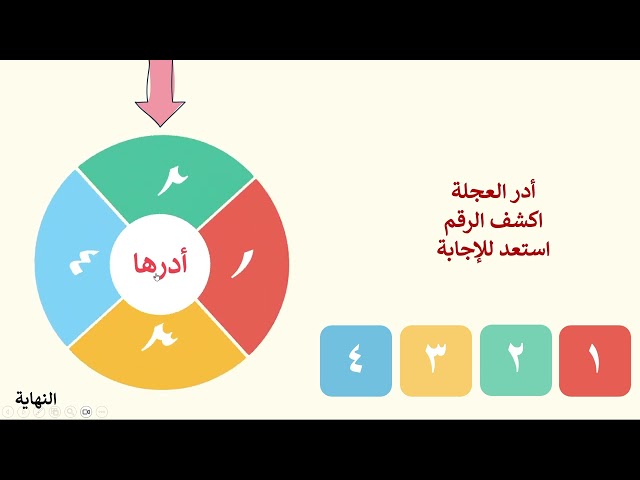 ٢
٤ أدرها ١
٣

أدر العجلة
اكشف الرقم
استعد للإجابة

١ ٢ ٣ ٤

النهاية